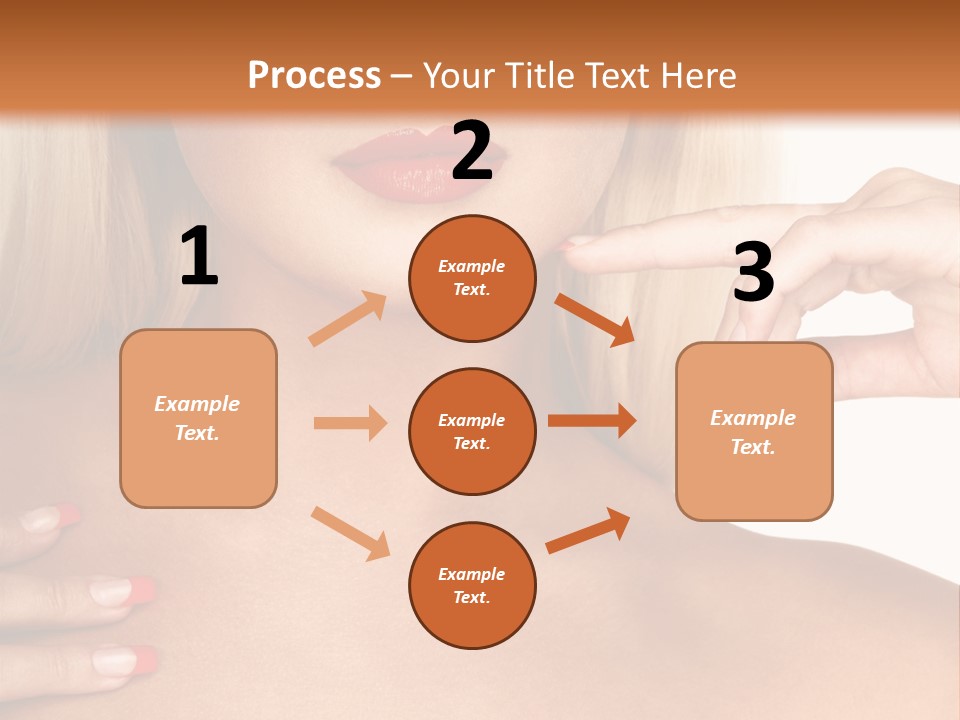 Process – Your Title Text Here

1

Example Text.

2

Example Text.

Example Text.

Example Text.

3

Example Text.